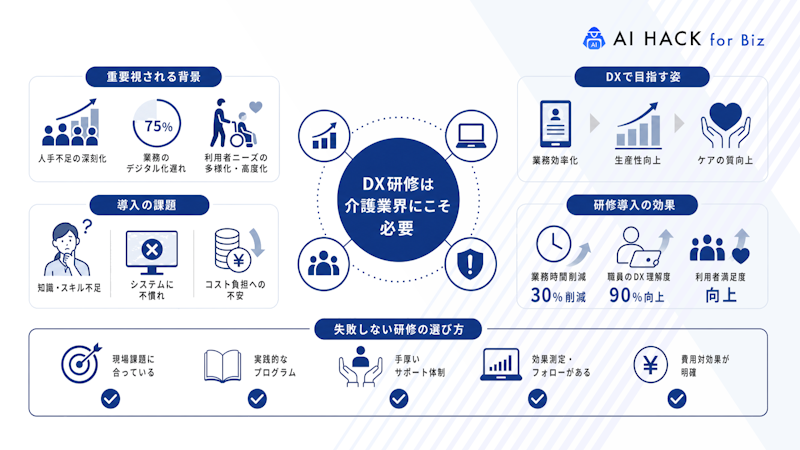 AI HACK for Biz

重要視される背景

人手不足の深刻化

75%

業務のデジタル化遅れ

利用者ニーズの多様化・高度化

導入の課題

知識・スキル不足

システムに不慣れ

コスト負担への不安

DX研修は介護業界にこそ必要

DXで目指す姿

業務効率化

生産性向上

ケアの質向上

研修導入の効果

業務時間削減
30%削減

職員のDX理解度
90%向上

利用者満足度
向上

失敗しない研修の選び方

現場課題に合っている

実践的なプログラム

手厚いサポート体制

効果測定・フォローがある

費用対効果が明確